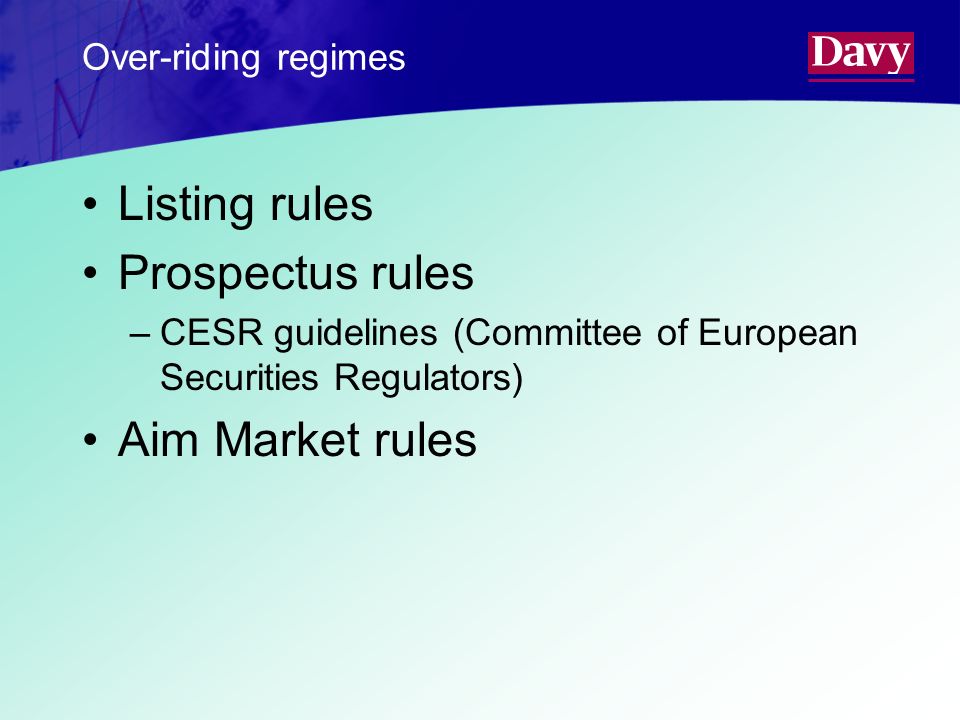 Over-riding regimes

Davy

• Listing rules
• Prospectus rules
– CESR guidelines (Committee of European Securities Regulators)
• Aim Market rules